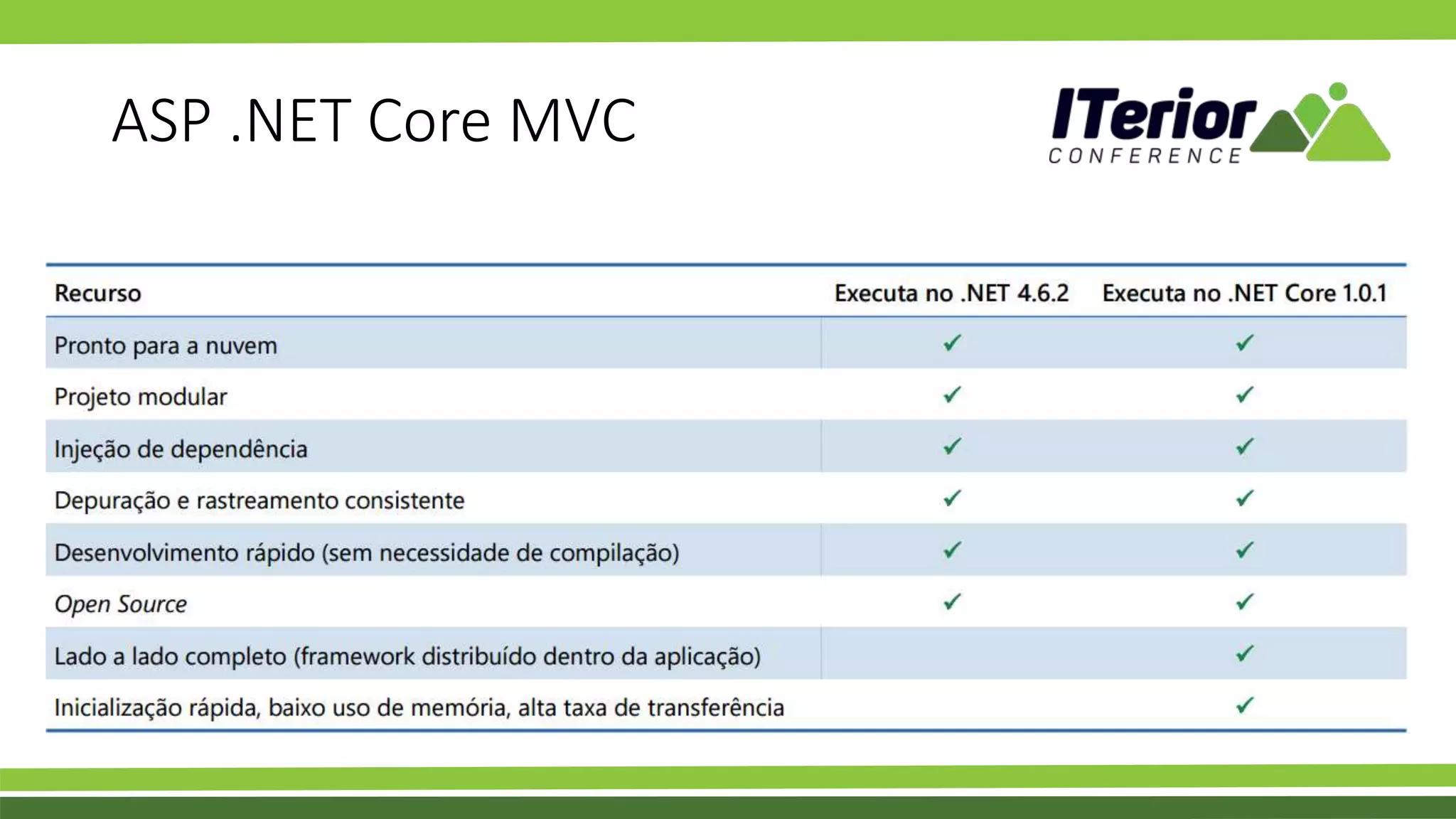 ASP .NET Core MVC

ITerior
CONFERENCE

| Recurso | Executa no .NET 4.6.2 | Executa no .NET Core 1.0.1 |
|---|---|---|
| Pronto para a nuvem | ✓ | ✓ |
| Projeto modular | ✓ | ✓ |
| Injeção de dependência | ✓ | ✓ |
| Depuração e rastreamento consistente | ✓ | ✓ |
| Desenvolvimento rápido (sem necessidade de compilação) | ✓ | ✓ |
| Open Source | ✓ | ✓ |
| Lado a lado completo (framework distribuído dentro da aplicação) | | ✓ |
| Inicialização rápida, baixo uso de memória, alta taxa de transferência | | ✓ |